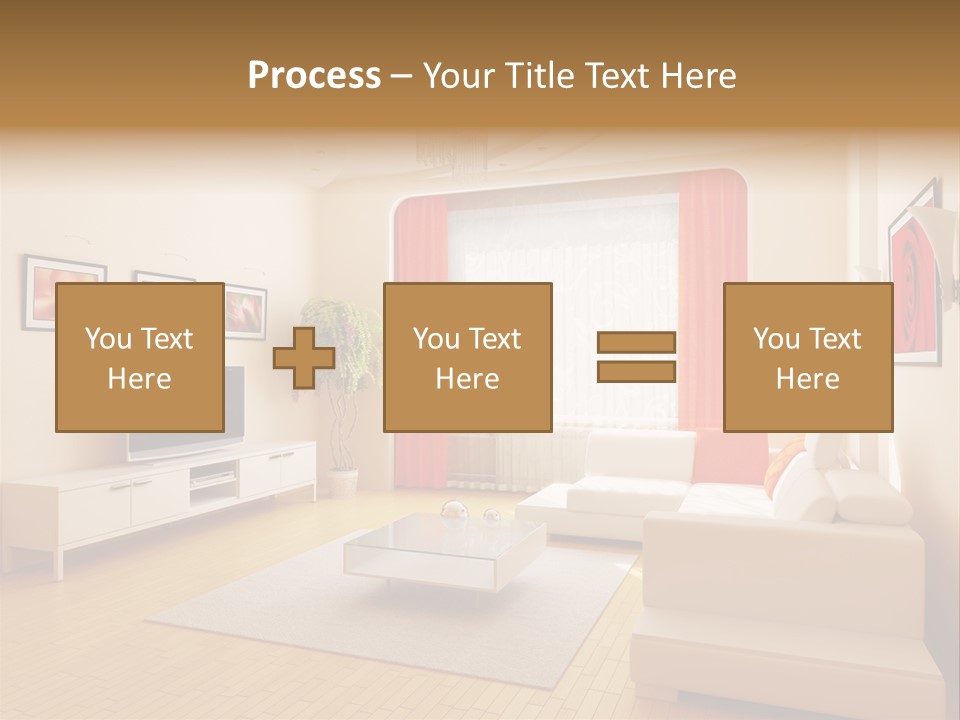 Process – Your Title Text Here

You Text Here

You Text Here

You Text Here